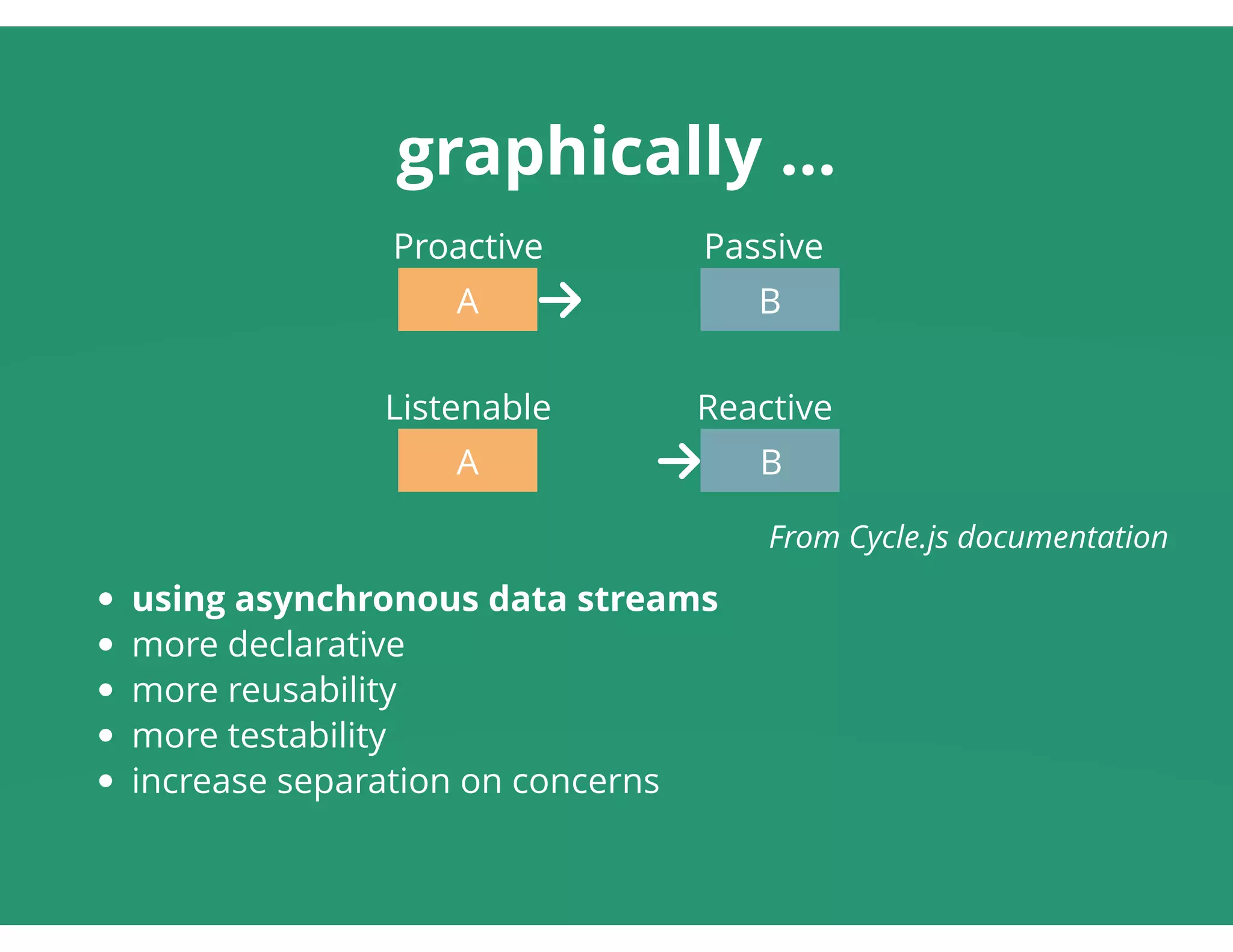 graphically ...

Proactive

A

Passive

B

Listenable

A

Reactive

B

From Cycle.js documentation

- using asynchronous data streams
- more declarative
- more reusability
- more testability
- increase separation on concerns